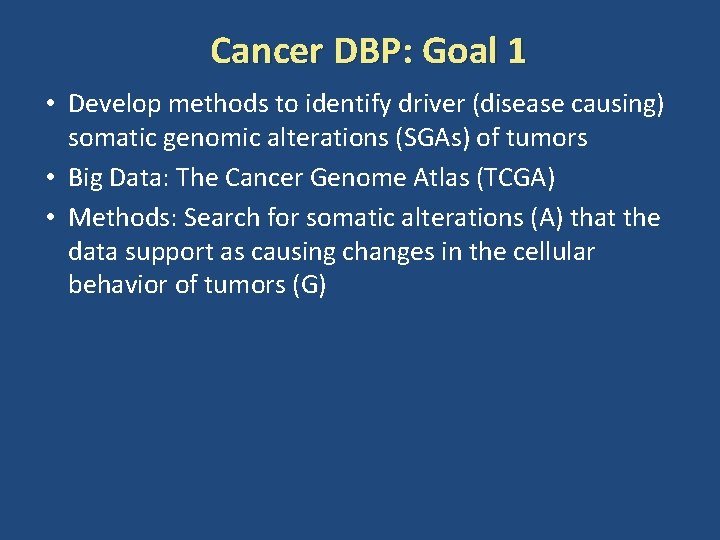 Cancer DBP: Goal 1

• Develop methods to identify driver (disease causing) somatic genomic alterations (SGAs) of tumors
• Big Data: The Cancer Genome Atlas (TCGA)
• Methods: Search for somatic alterations (A) that the data support as causing changes in the cellular behavior of tumors (G)